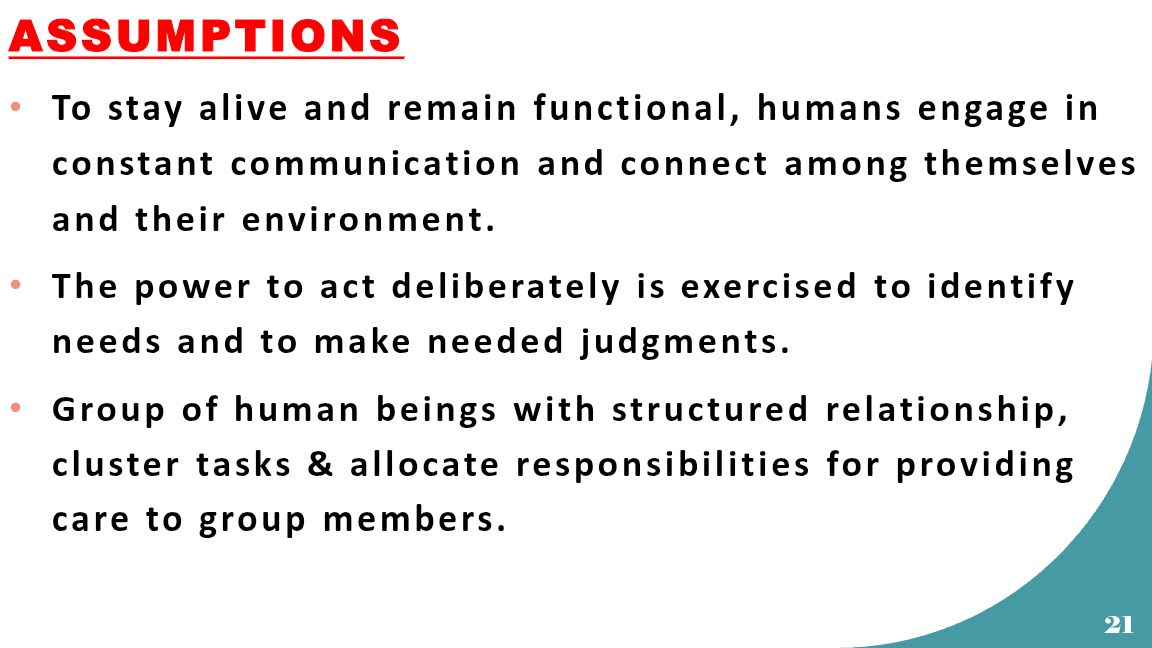 ASSUMPTIONS

• To stay alive and remain functional, humans engage in constant communication and connect among themselves and their environment.

• The power to act deliberately is exercised to identify needs and to make needed judgments.

• Group of human beings with structured relationship, cluster tasks & allocate responsibilities for providing care to group members.

21